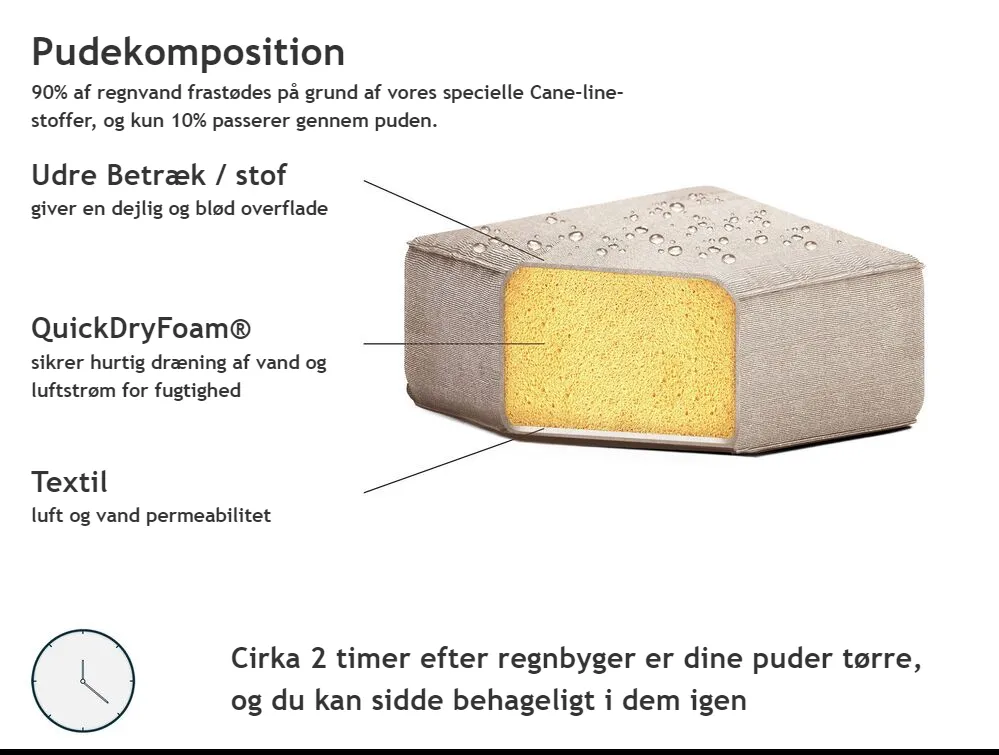 Pudekomposition
90% af regnvand frastødes på grund af vores specielle Cane-line-stoffer, og kun 10% passerer gennem puden.

Udre Betræk / stof
giver en dejlig og blød overflade

QuickDryFoam®
sikrer hurtig dræning af vand og luftstrøm for fugtighed

Textil
luft og vand permeabilitet

Cirka 2 timer efter regnbyger er dine puder tørre, og du kan sidde behageligt i dem igen